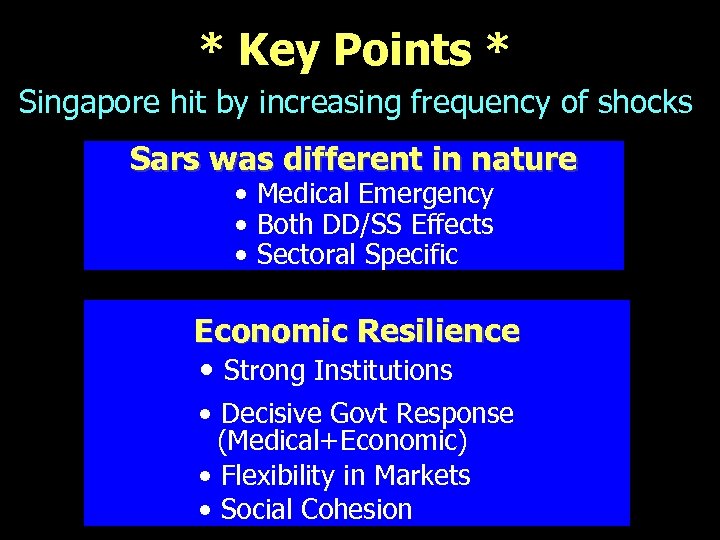 * Key Points *

Singapore hit by increasing frequency of shocks

Sars was different in nature
• Medical Emergency
• Both DD/SS Effects
• Sectoral Specific

Economic Resilience
• Strong Institutions
• Decisive Govt Response (Medical+Economic)
• Flexibility in Markets
• Social Cohesion